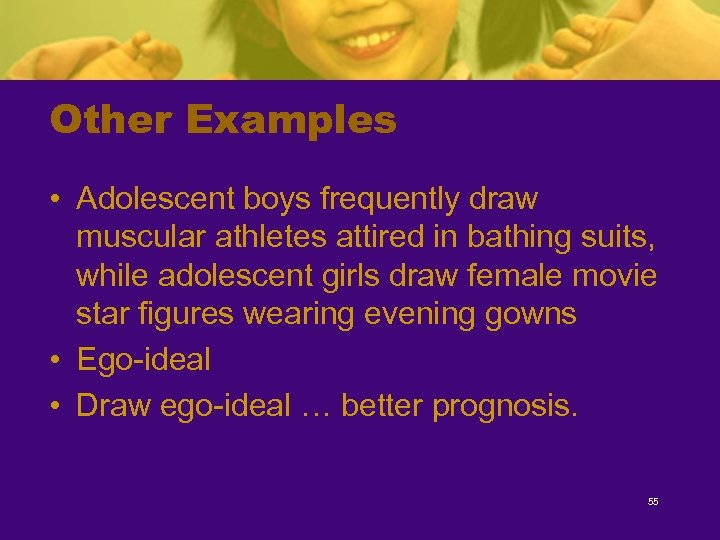 Other Examples

• Adolescent boys frequently draw muscular athletes attired in bathing suits, while adolescent girls draw female movie star figures wearing evening gowns
• Ego-ideal
• Draw ego-ideal … better prognosis.

55